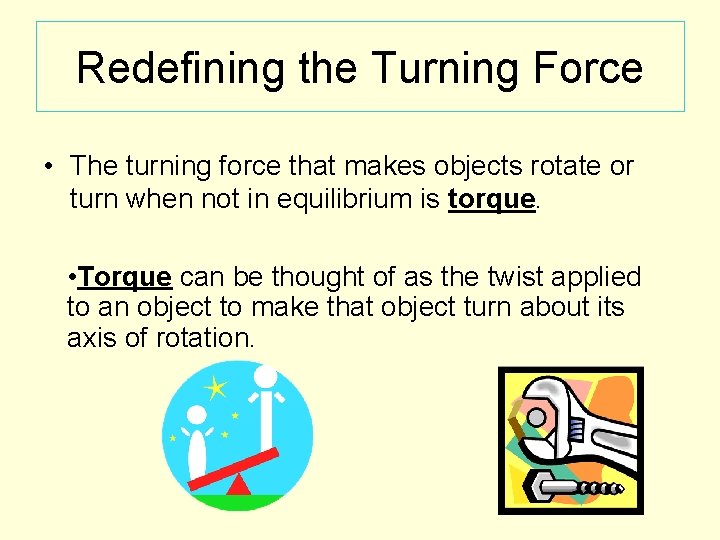 Redefining the Turning Force

• The turning force that makes objects rotate or turn when not in equilibrium is torque.

•Torque can be thought of as the twist applied to an object to make that object turn about its axis of rotation.